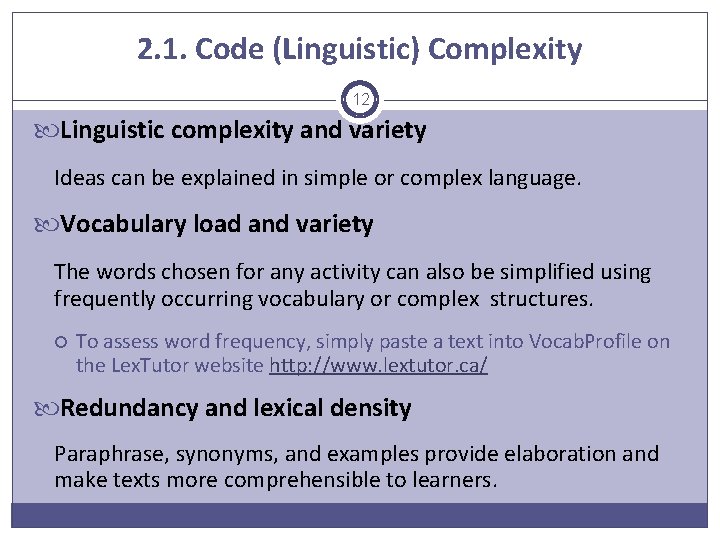 2.1. Code (Linguistic) Complexity

12

Linguistic complexity and variety

Ideas can be explained in simple or complex language.

Vocabulary load and variety

The words chosen for any activity can also be simplified using frequently occurring vocabulary or complex structures.

To assess word frequency, simply paste a text into VocabProfile on the LexTutor website http://www.lextutor.ca/

Redundancy and lexical density

Paraphrase, synonyms, and examples provide elaboration and make texts more comprehensible to learners.